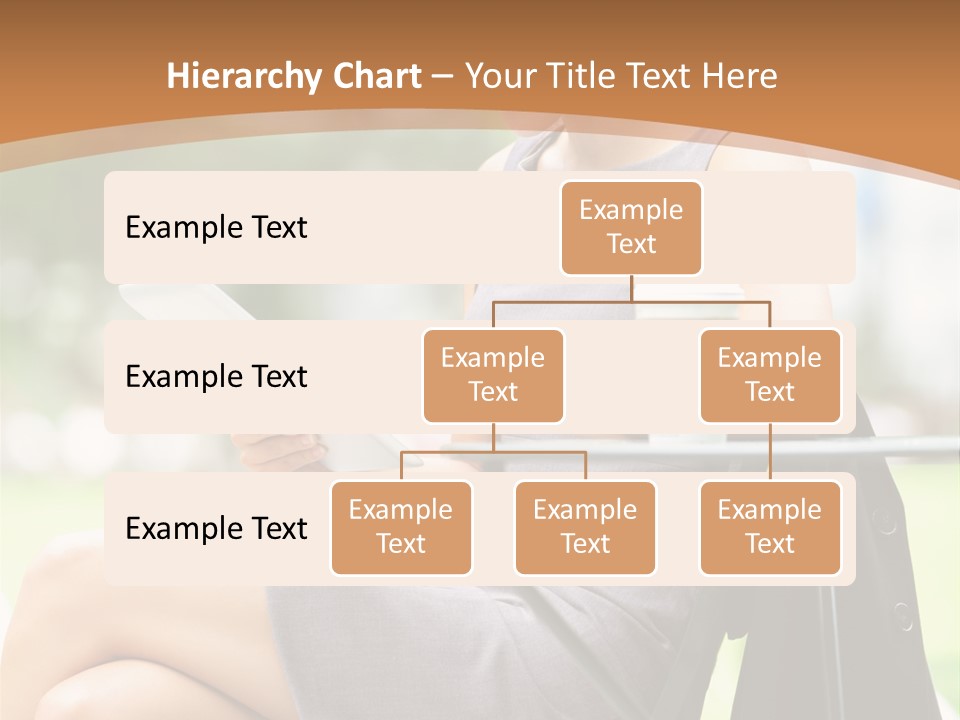 Hierarchy Chart – Your Title Text Here

Example Text

Example Text

Example Text

Example Text

Example Text

Example Text

Example Text

Example Text

Example Text